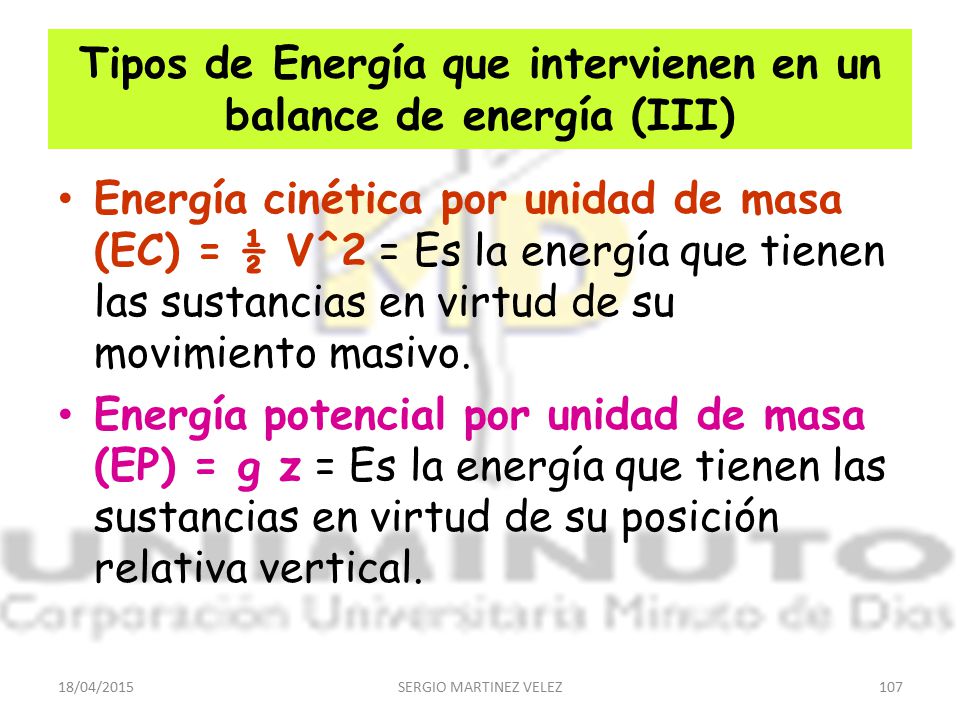 Tipos de Energía que intervienen en un balance de energía (III)

• Energía cinética por unidad de masa (EC) = ½ V^2 = Es la energía que tienen las sustancias en virtud de su movimiento masivo.

• Energía potencial por unidad de masa (EP) = g z = Es la energía que tienen las sustancias en virtud de su posición relativa vertical.

UNIMINUTO
Corporación Universitaria Minuto de Dios

18/04/2015 SERGIO MARTINEZ VELEZ 107